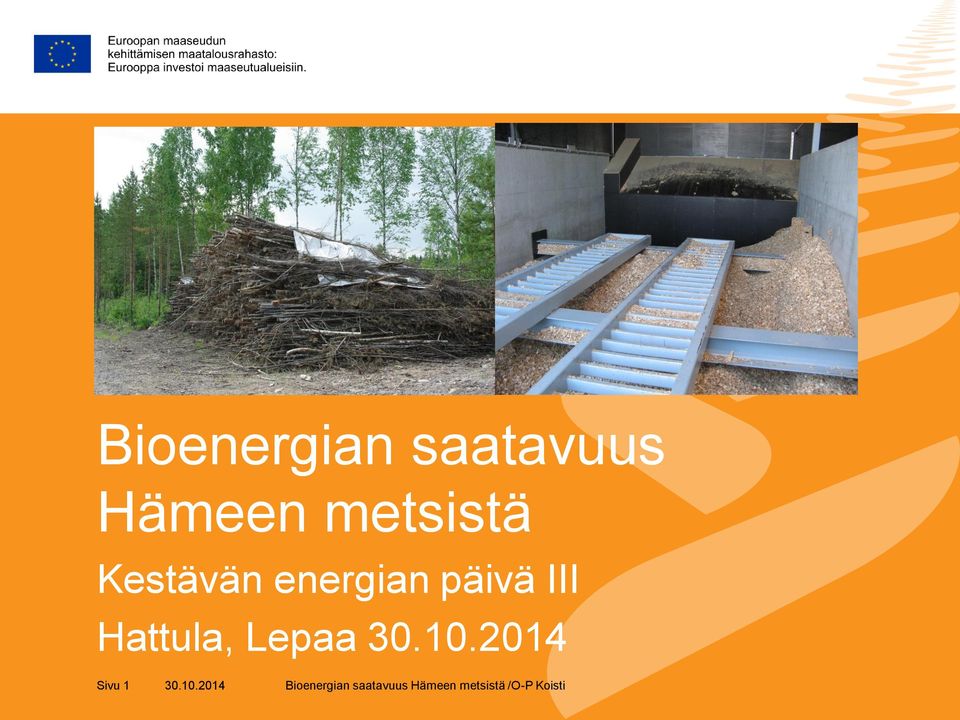 Euroopan maaseudun
kehittämisen maatalousrahasto:
Eurooppa investoi maaseutualueisiin.

Bioenergian saatavuus Hämeen metsistä

Kestävän energian päivä III

Hattula, Lepaa 30.10.2014

Sivu 1 30.10.2014 Bioenergian saatavuus Hämeen metsistä /O-P Koisti